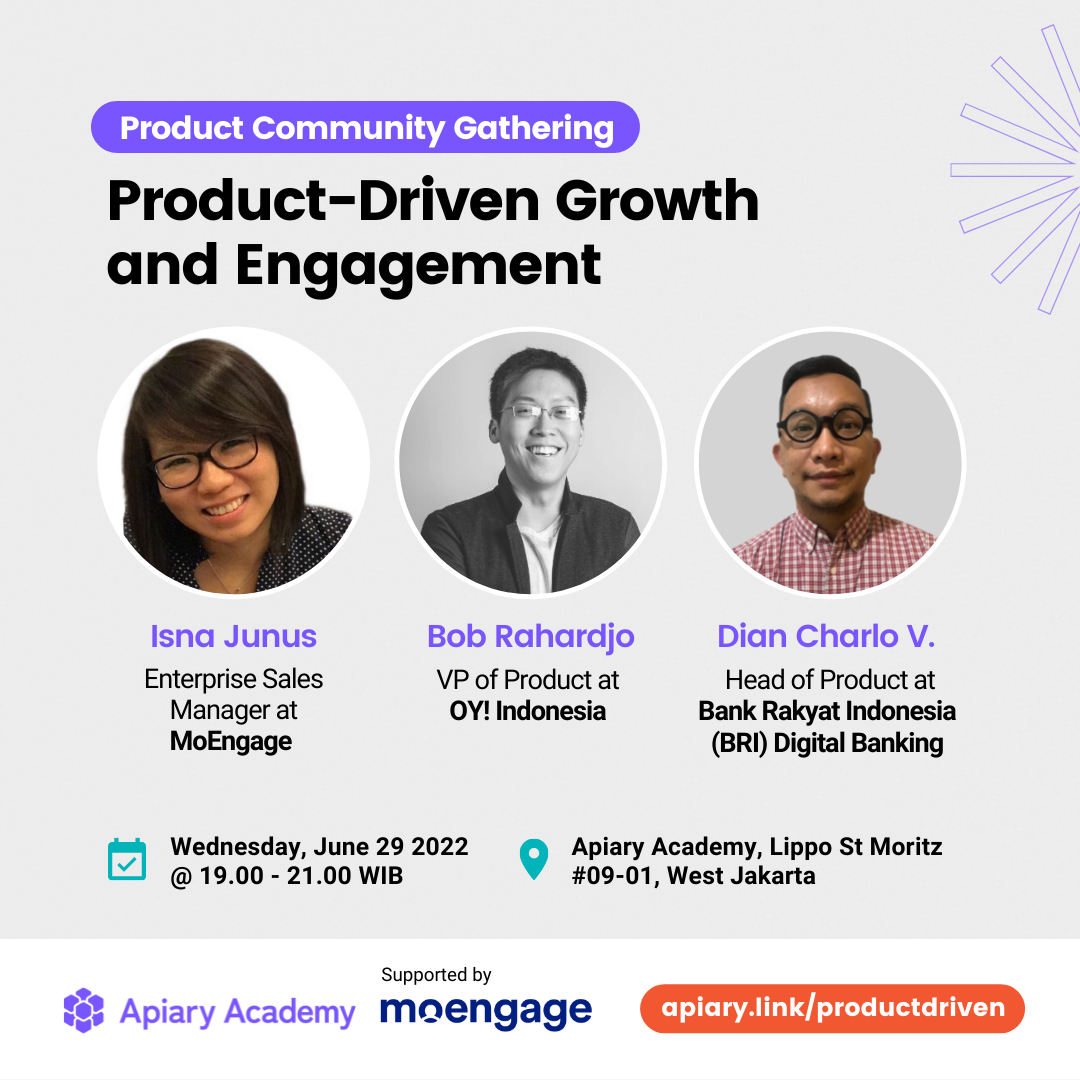 Product Community Gathering

Product-Driven Growth and Engagement

Isna Junus
Enterprise Sales Manager at
MoEngage

Bob Rahardjo
VP of Product at
OY! Indonesia

Dian Charlo V.
Head of Product at
Bank Rakyat Indonesia (BRI) Digital Banking

Wednesday, June 29 2022
@ 19.00 - 21.00 WIB

Apiary Academy, Lippo St Moritz
#09-01, West Jakarta

Apiary Academy

Supported by
moengage

apiary.link/productdriven